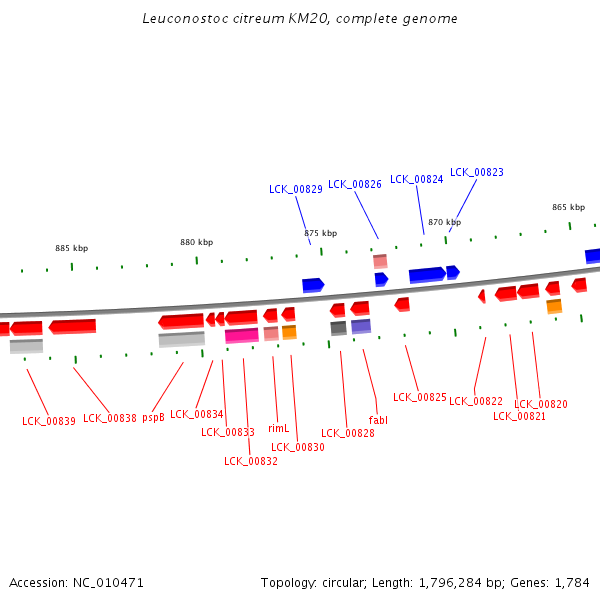 Leuconostoc citreum KM20, complete genome

LCK_00829 LCK_00826 LCK_00824 LCK_00823

885 kbp 880 kbp 875 kbp 870 kbp 865 kbp

LCK_00839 LCK_00838 pspB LCK_00834 LCK_00833 LCK_00832 rimL LCK_00830 LCK_00828 fabI LCK_00825 LCK_00822 LCK_00821 LCK_00820

Accession: NC_010471

Topology: circular; Length: 1,796,284 bp; Genes: 1,784